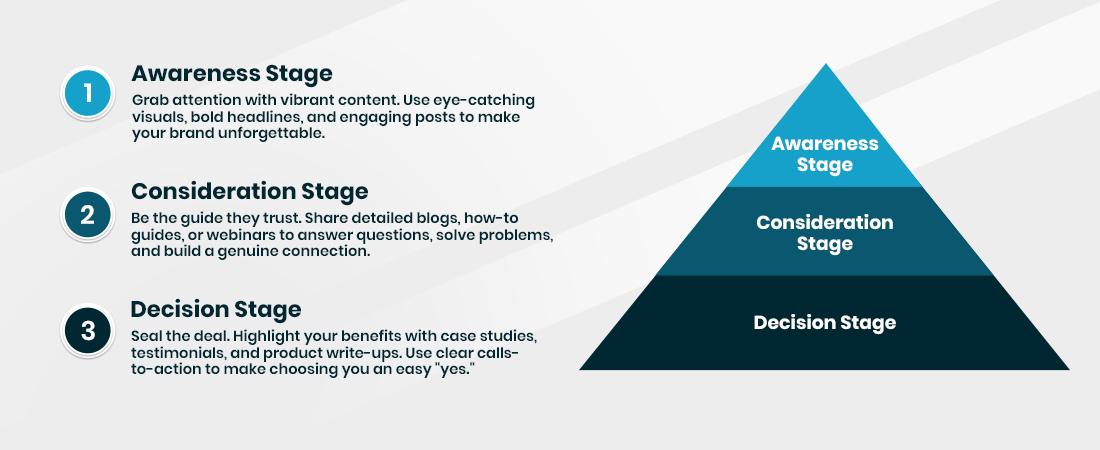 1
Awareness Stage
Grab attention with vibrant content. Use eye-catching visuals, bold headlines, and engaging posts to make your brand unforgettable.

2
Consideration Stage
Be the guide they trust. Share detailed blogs, how-to guides, or webinars to answer questions, solve problems, and build a genuine connection.

3
Decision Stage
Seal the deal. Highlight your benefits with case studies, testimonials, and product write-ups. Use clear calls-to-action to make choosing you an easy "yes."

Awareness Stage

Consideration Stage

Decision Stage